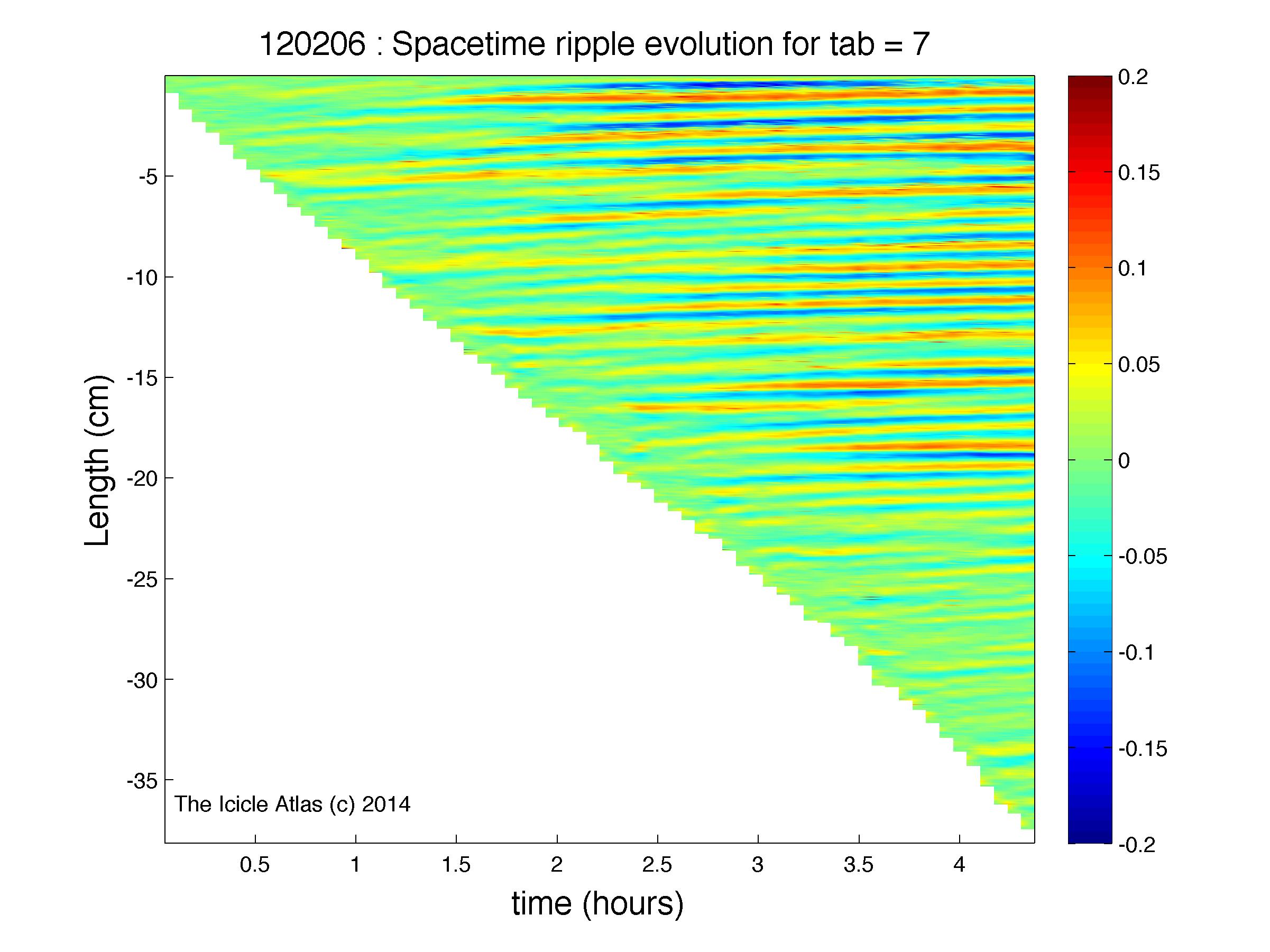 120206 : Spacetime ripple evolution for tab = 7

Length (cm)

-5
-10
-15
-20
-25
-30
-35

The Icicle Atlas (c) 2014

0.5
1
1.5
2
2.5
3
3.5
4

time (hours)

0.2
0.15
0.1
0.05
0
-0.05
-0.1
-0.15
-0.2